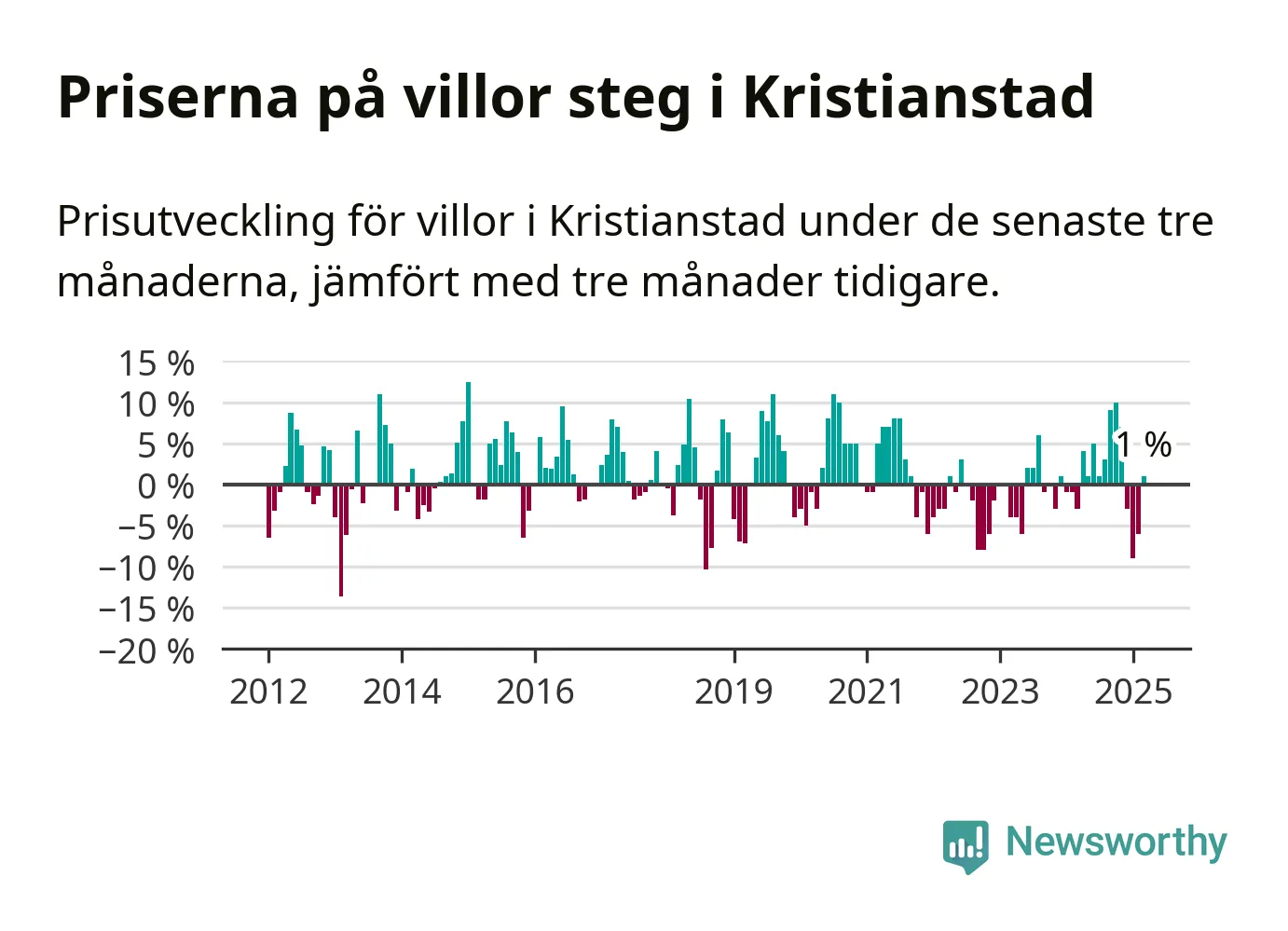 Priserna på villor steg i Kristianstad

Prisutveckling för villor i Kristianstad under de senaste tre månaderna, jämfört med tre månader tidigare.

15 %
10 %
5 %
0 %
−5 %
−10 %
−15 %
−20 %

1 %

2012
2014
2016
2019
2021
2023
2025

Newsworthy